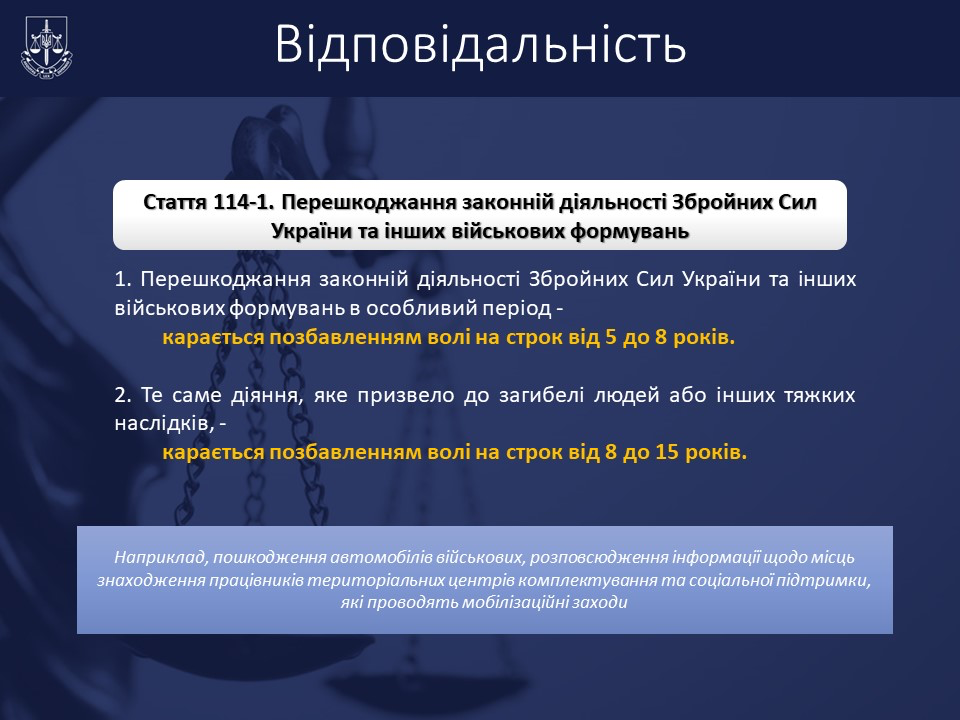 Відповідальність

Стаття 114-1. Перешкоджання законній діяльності Збройних Сил України та інших військових формувань

1. Перешкоджання законній діяльності Збройних Сил України та інших військових формувань в особливий період -
карається позбавленням волі на строк від 5 до 8 років.

2. Те саме діяння, яке призвело до загибелі людей або інших тяжких наслідків, -
карається позбавленням волі на строк від 8 до 15 років.

Наприклад, пошкодження автомобілів військових, розповсюдження інформації щодо місць знаходження працівників територіальних центрів комплектування та соціальної підтримки, які проводять мобілізаційні заходи